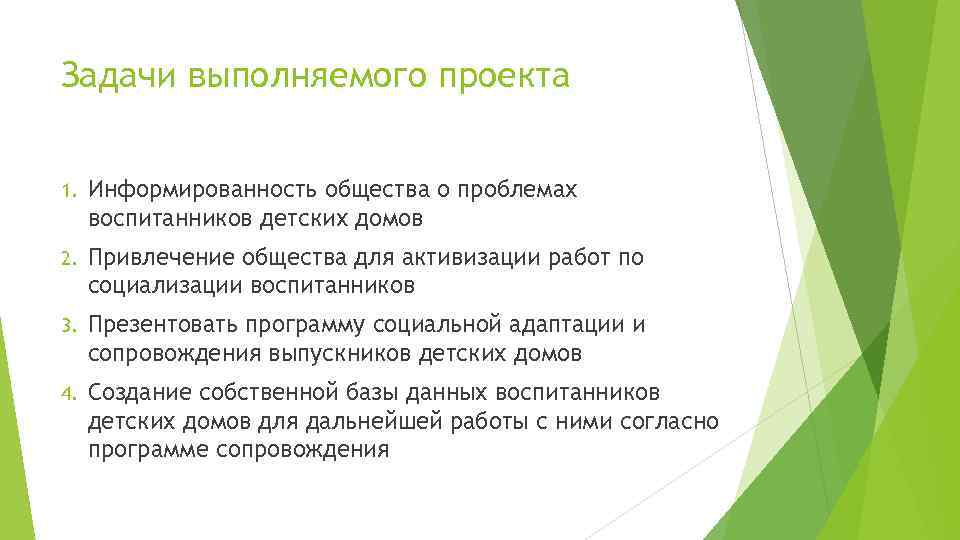 Задачи выполняемого проекта

1. Информированность общества о проблемах воспитанников детских домов
2. Привлечение общества для активизации работ по социализации воспитанников
3. Презентовать программу социальной адаптации и сопровождения выпускников детских домов
4. Создание собственной базы данных воспитанников детских домов для дальнейшей работы с ними согласно программе сопровождения